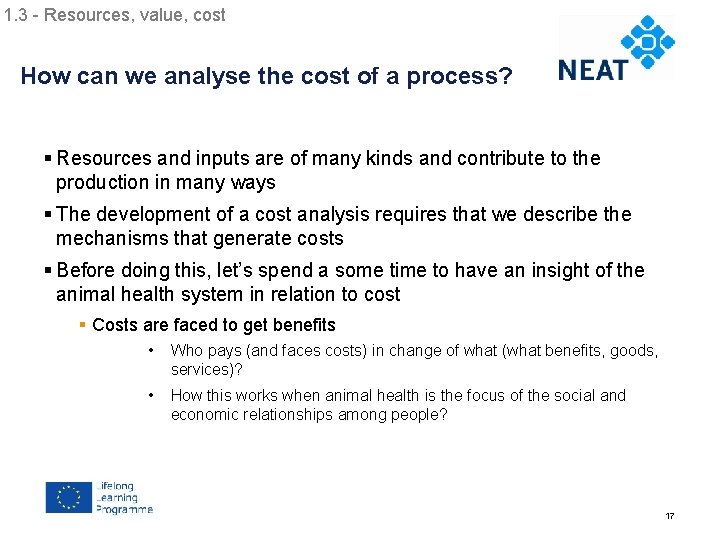 1.3 - Resources, value, cost

NEAT

How can we analyse the cost of a process?

▪ Resources and inputs are of many kinds and contribute to the production in many ways

▪ The development of a cost analysis requires that we describe the mechanisms that generate costs

▪ Before doing this, let's spend a some time to have an insight of the animal health system in relation to cost

▪ Costs are faced to get benefits

• Who pays (and faces costs) in change of what (what benefits, goods, services)?

• How this works when animal health is the focus of the social and economic relationships among people?

Lifelong Learning Programme

17